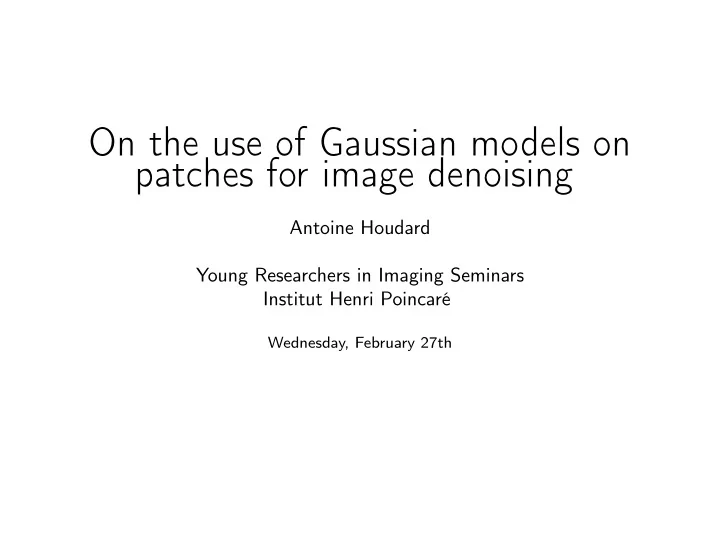 On the use of Gaussian models on patches for image denoising

Antoine Houdard

Young Researchers in Imaging Seminars
Institut Henri Poincaré

Wednesday, February 27th